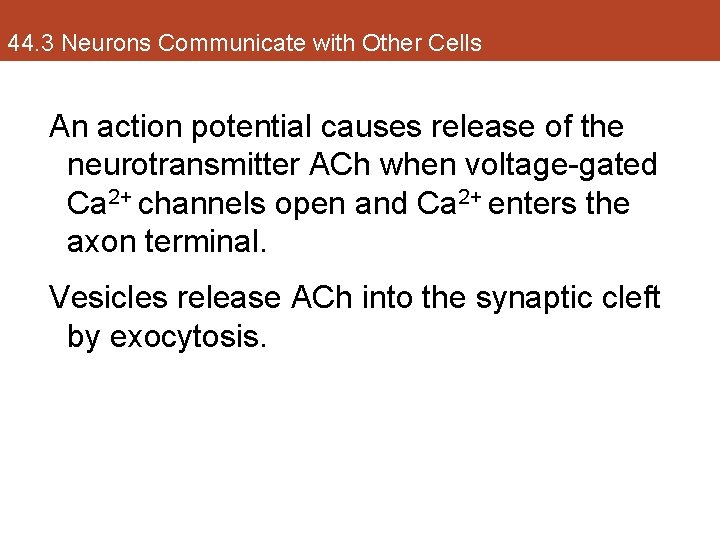 44.3 Neurons Communicate with Other Cells

An action potential causes release of the neurotransmitter ACh when voltage-gated $Ca^{2+}$ channels open and $Ca^{2+}$ enters the axon terminal.

Vesicles release ACh into the synaptic cleft by exocytosis.